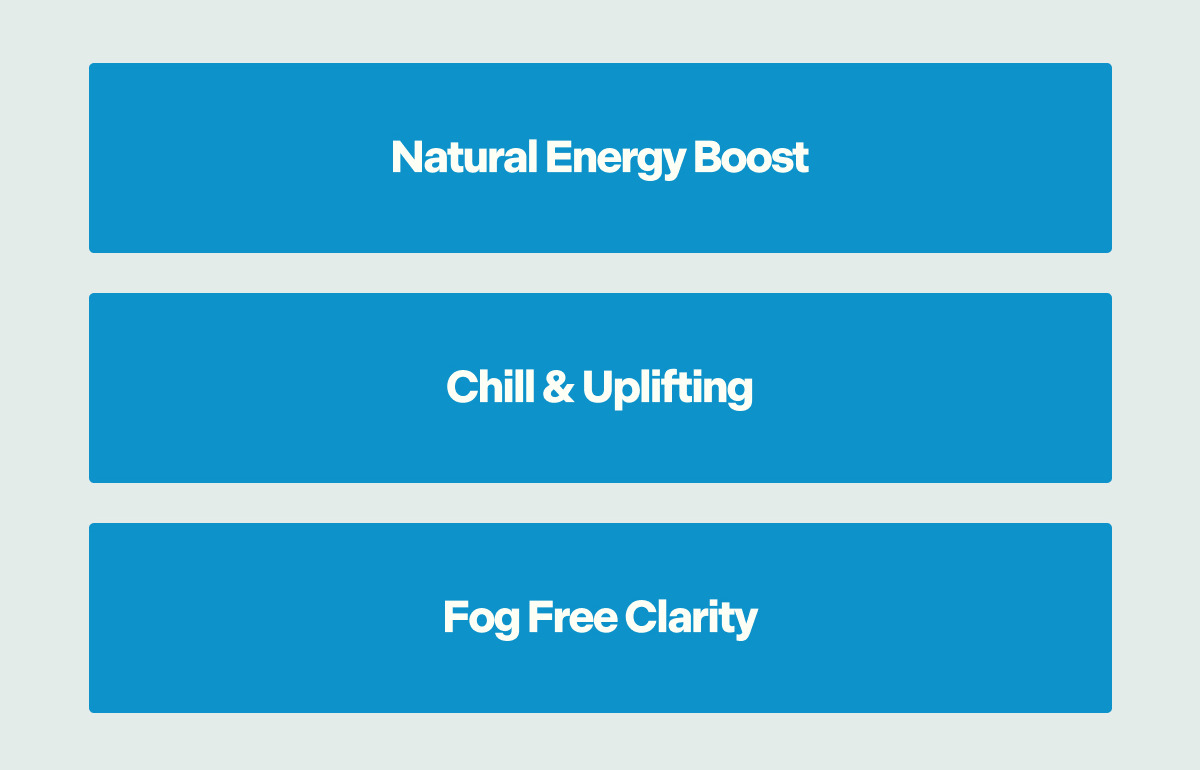 Natural Energy Boost

Chill & Uplifting

Fog Free Clarity